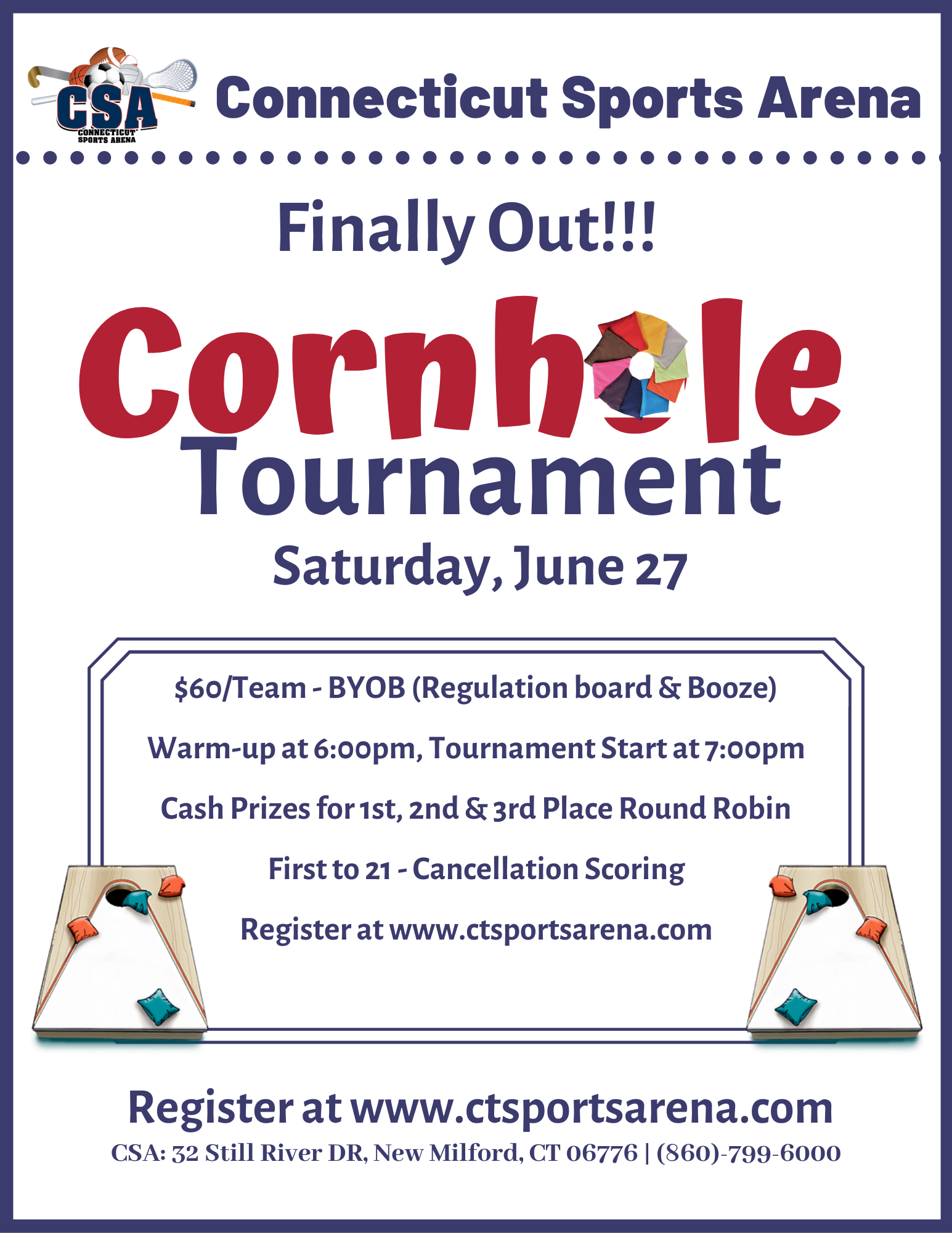 CSA
CONNECTICUT SPORTS ARENA

Connecticut Sports Arena

Finally Out!!!

Cornhole
Tournament

Saturday, June 27

$60/Team - BYOB (Regulation board & Booze)

Warm-up at 6:00pm, Tournament Start at 7:00pm

Cash Prizes for 1st, 2nd & 3rd Place Round Robin

First to 21 - Cancellation Scoring

Register at www.ctsportsarena.com

Register at www.ctsportsarena.com

CSA: 32 Still River DR, New Milford, CT 06776 | (860)-799-6000